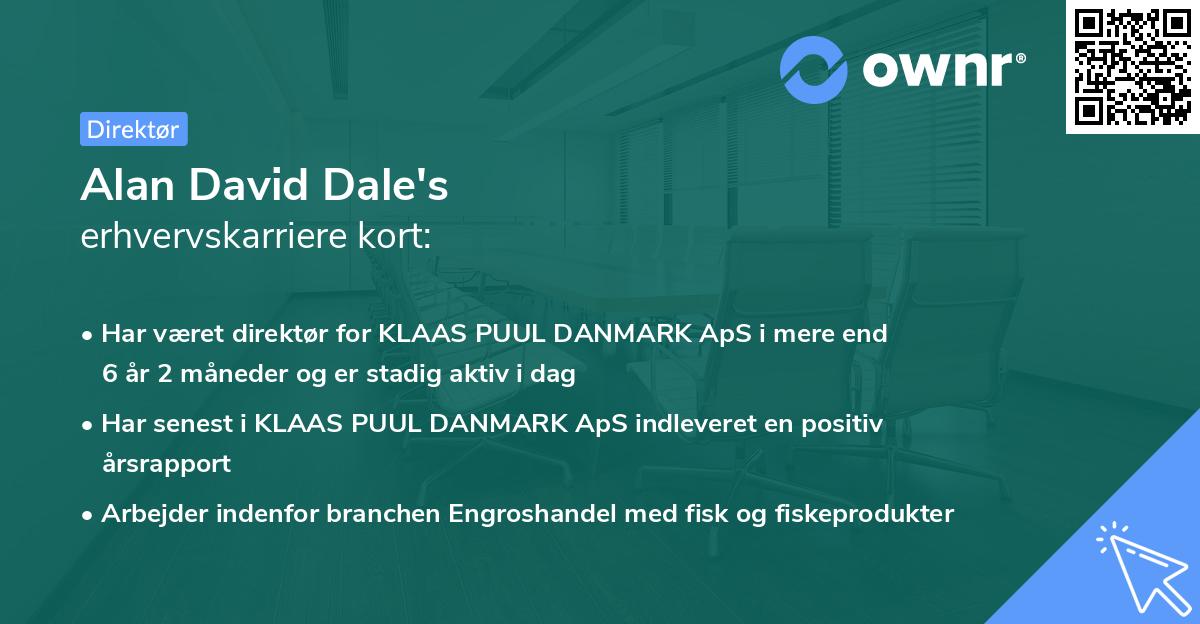 ownr®

Direktør

Alan David Dale's
erhvervskarriere kort:

• Har været direktør for KLAAS PUUL DANMARK ApS i mere end 6 år 2 måneder og er stadig aktiv i dag

• Har senest i KLAAS PUUL DANMARK ApS indleveret en positiv årsrapport

• Arbejder indenfor branchen Engroshandel med fisk og fiskeprodukter